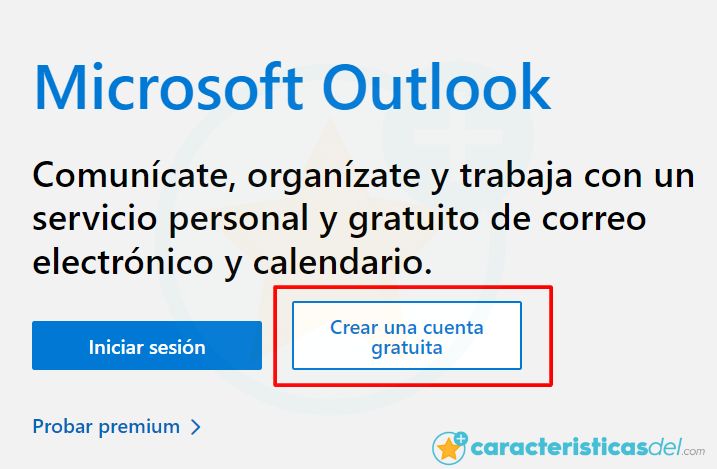 Microsoft Outlook

Comunícate, organízate y trabaja con un servicio personal y gratuito de correo electrónico y calendario.

Iniciar sesión

Crear una cuenta gratuita

Probar premium >

caracteristicasdel.com